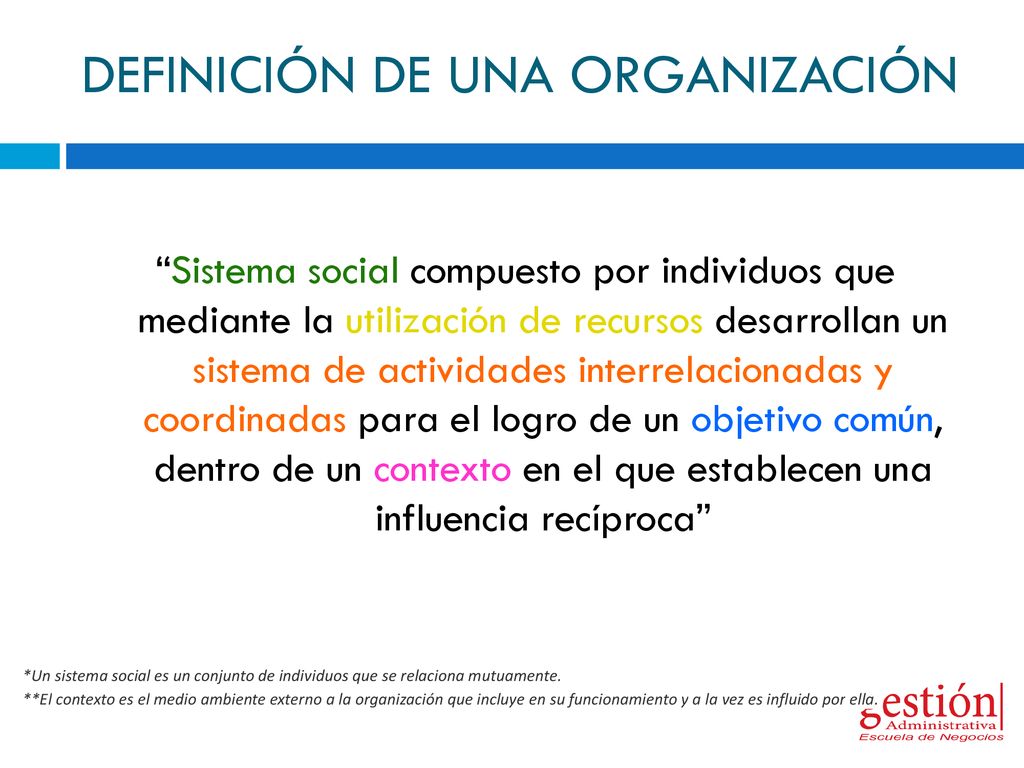 DEFINICIÓN DE UNA ORGANIZACIÓN

“Sistema social compuesto por individuos que mediante la utilización de recursos desarrollan un sistema de actividades interrelacionadas y coordinadas para el logro de un objetivo común, dentro de un contexto en el que establecen una influencia recíproca”

*Un sistema social es un conjunto de individuos que se relaciona mutuamente.
**El contexto es el medio ambiente externo a la organización que incluye en su funcionamiento y a la vez es influido por ella.

gestión Administrativa Escuela de Negocios